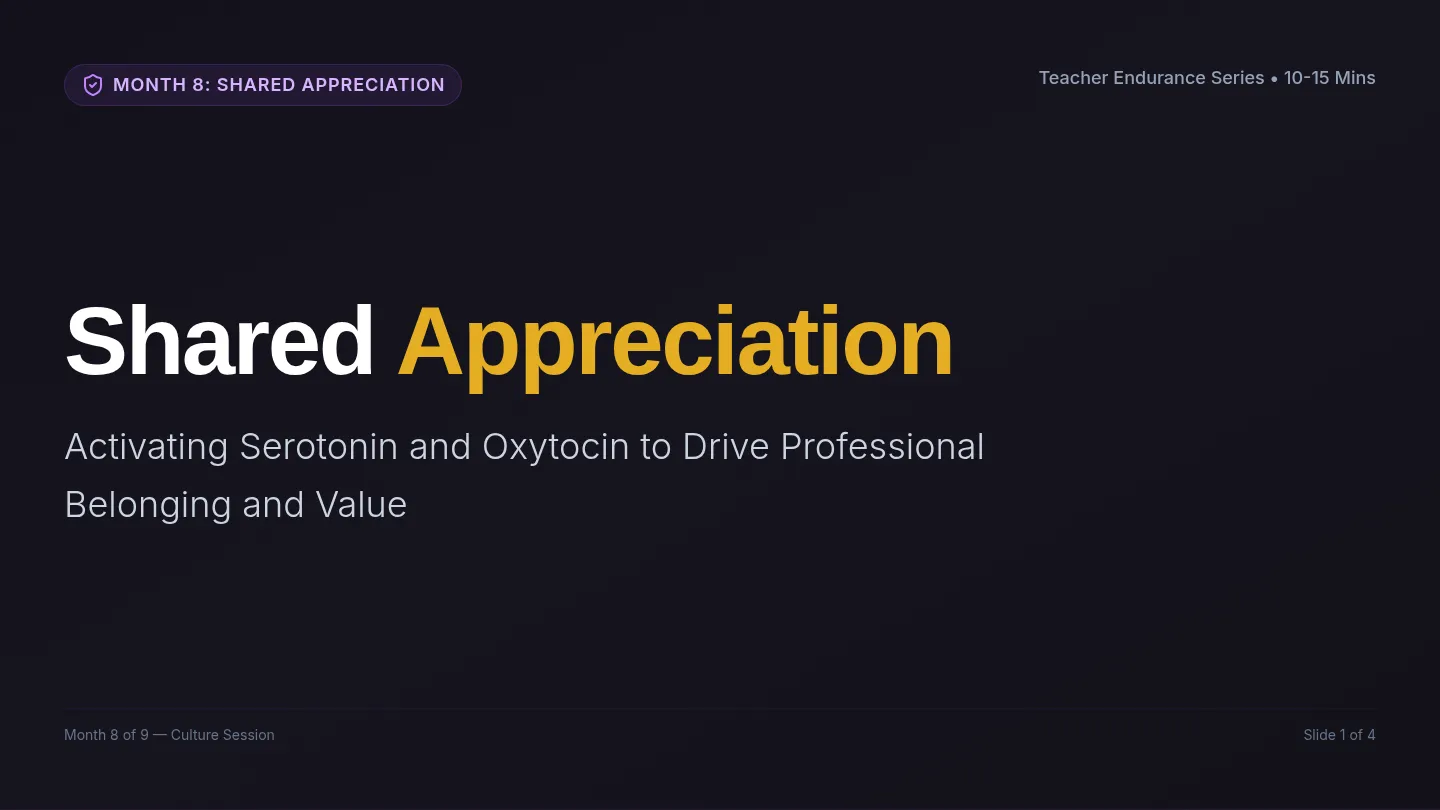 MONTH 8: SHARED APPRECIATION

Teacher Endurance Series • 10-15 Mins

Shared Appreciation

Activating Serotonin and Oxytocin to Drive Professional Belonging and Value

Month 8 of 9 — Culture Session

Slide 1 of 4